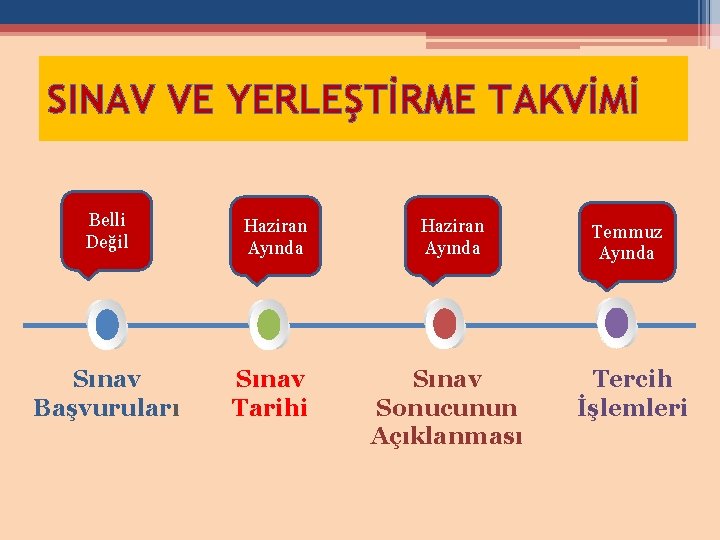 SINAV VE YERLEŞTİRME TAKVİMİ

Belli Değil

Haziran Ayında

Haziran Ayında

Temmuz Ayında

Sınav Başvuruları

Sınav Tarihi

Sınav Sonucunun Açıklanması

Tercih İşlemleri